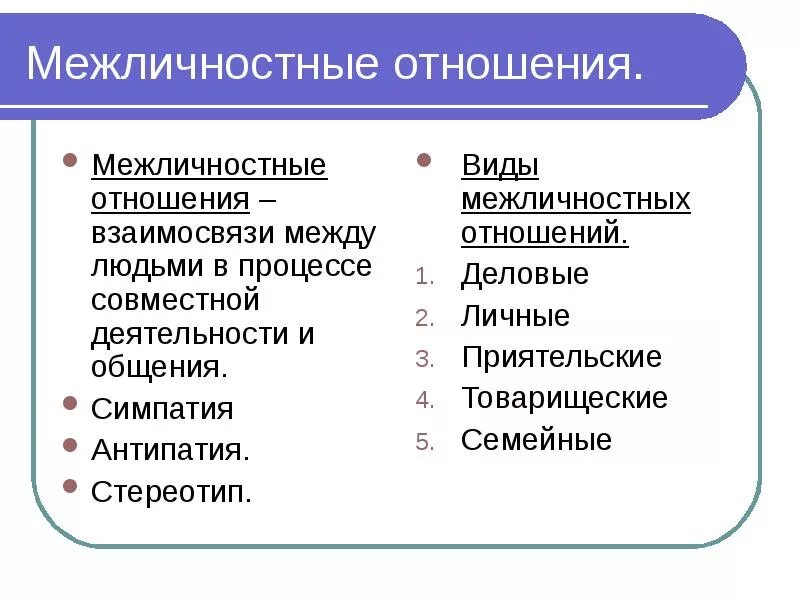 Межличностные отношения.

- Межличностные отношения – взаимосвязи между людьми в процессе совместной деятельности и общения.
- Симпатия
- Антипатия.
- Стереотип.

- Виды межличностных отношений.

1. Деловые
2. Личные
3. Приятельские
4. Товарищеские
5. Семейные